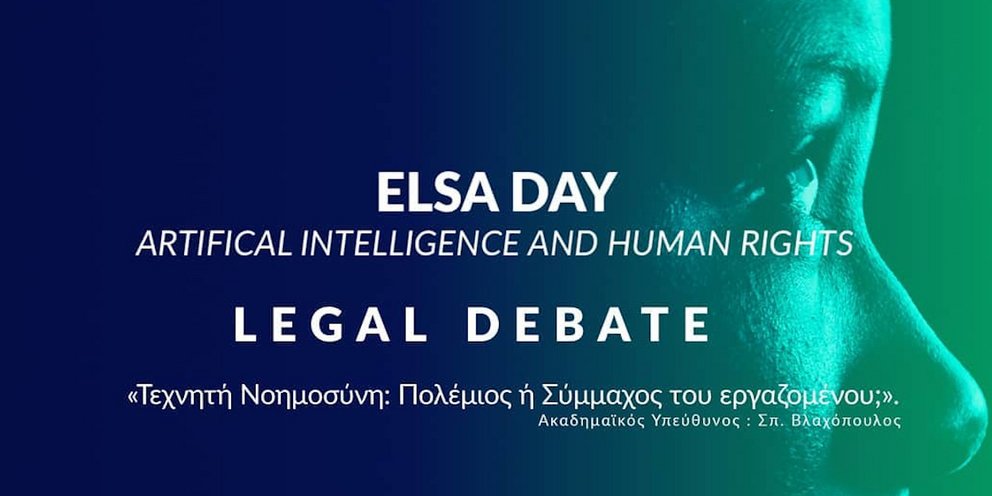 ELSA DAY
ARTIFICAL INTELLIGENCE AND HUMAN RIGHTS

LEGAL DEBATE

«Τεχνητή Νοημοσύνη: Πολέμιος ή Σύμμαχος του εργαζομένου;».
Ακαδημαϊκός Υπεύθυνος : Σπ. Βλαχόπουλος